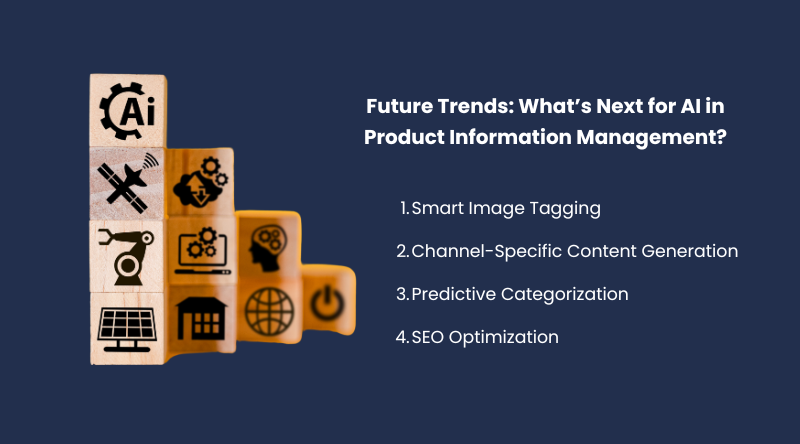 Ai

Future Trends: What's Next for AI in Product Information Management?

1. Smart Image Tagging

2. Channel-Specific Content Generation

3. Predictive Categorization

4. SEO Optimization